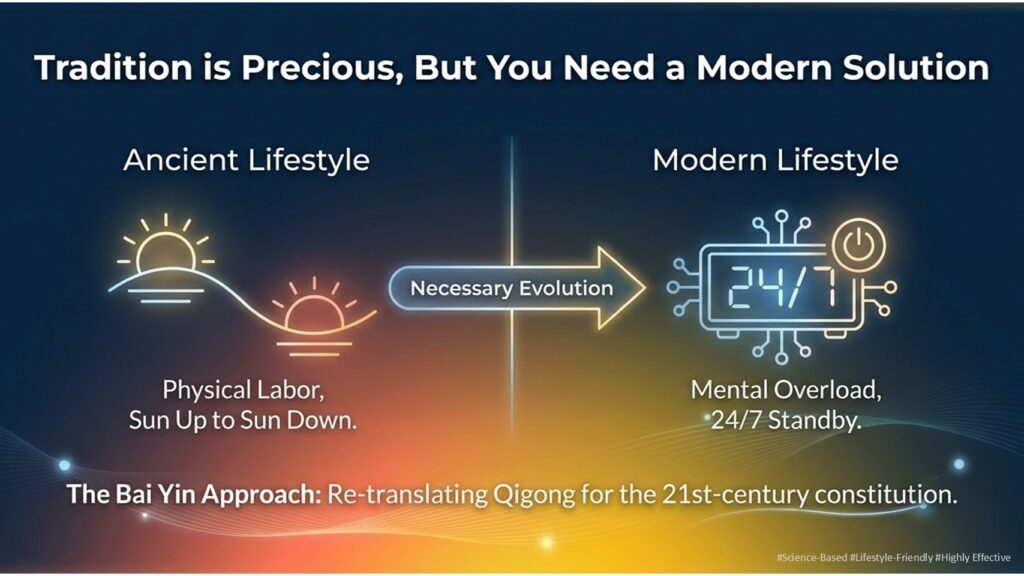 Tradition is Precious, But You Need a Modern Solution

Ancient Lifestyle

Physical Labor, Sun Up to Sun Down.

Necessary Evolution

Modern Lifestyle

24/7

Mental Overload, 24/7 Standby.

The Bai Yin Approach: Re-translating Qigong for the 21st-century constitution.

#Science-Based #Lifestyle-Friendly #Highly Effective